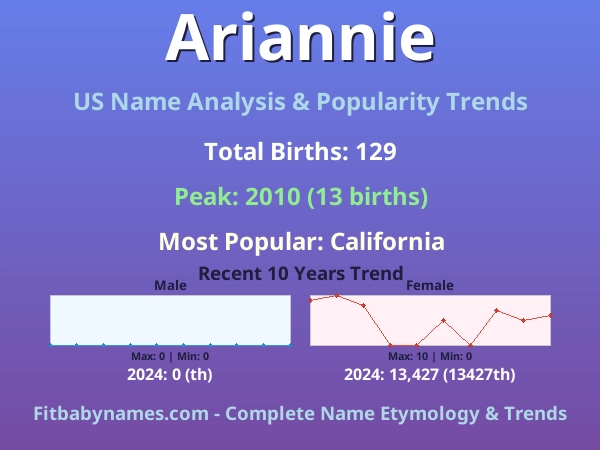 Ariannie

US Name Analysis & Popularity Trends

Total Births: 129

Peak: 2010 (13 births)

Most Popular: California

Recent 10 Years Trend

Male

Max: 0 | Min: 0

2024: 0 (th)

Female

Max: 10 | Min: 0

2024: 13,427 (13427th)

Fitbabynames.com - Complete Name Etymology & Trends